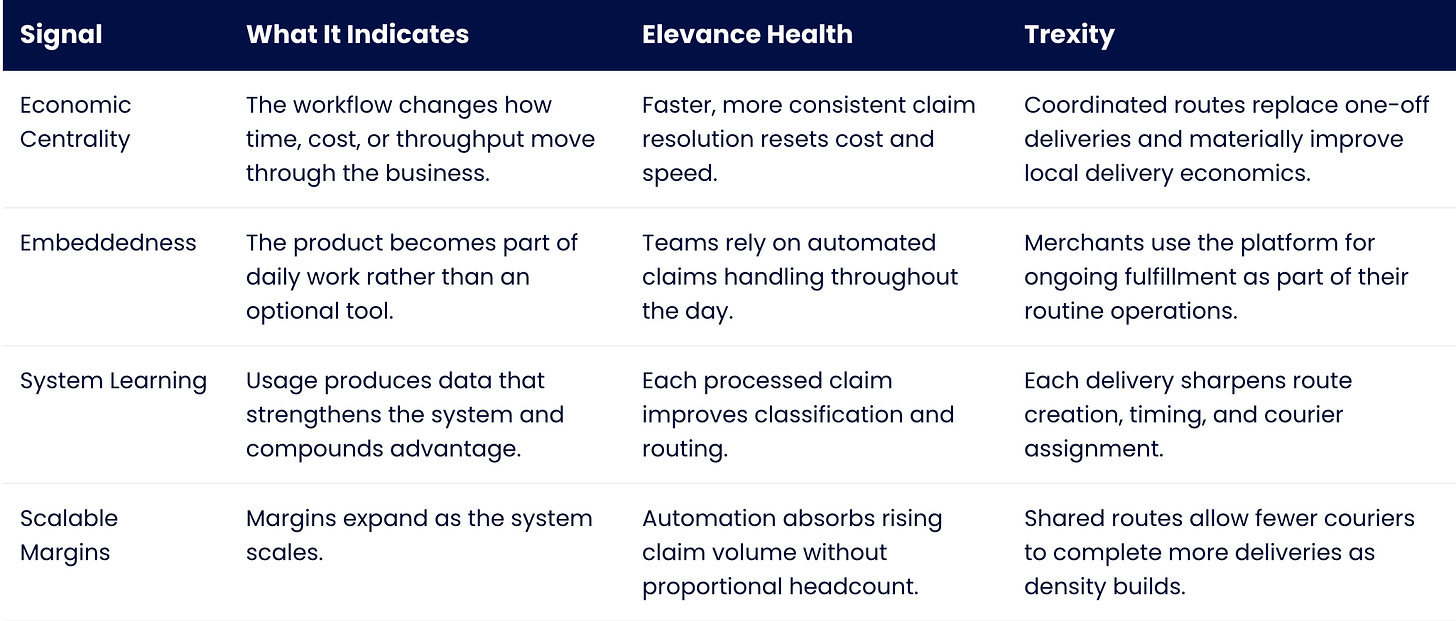 | Signal | What It Indicates | Elevance Health | Trexity |
|---|---|---|---|
| Economic Centrality | The workflow changes how time, cost, or throughput move through the business. | Faster, more consistent claim resolution resets cost and speed. | Coordinated routes replace one-off deliveries and materially improve local delivery economics. |
| Embeddedness | The product becomes part of daily work rather than an optional tool. | Teams rely on automated claims handling throughout the day. | Merchants use the platform for ongoing fulfillment as part of their routine operations. |
| System Learning | Usage produces data that strengthens the system and compounds advantage. | Each processed claim improves classification and routing. | Each delivery sharpens route creation, timing, and courier assignment. |
| Scalable Margins | Margins expand as the system scales. | Automation absorbs rising claim volume without proportional headcount. | Shared routes allow fewer couriers to complete more deliveries as density builds. |